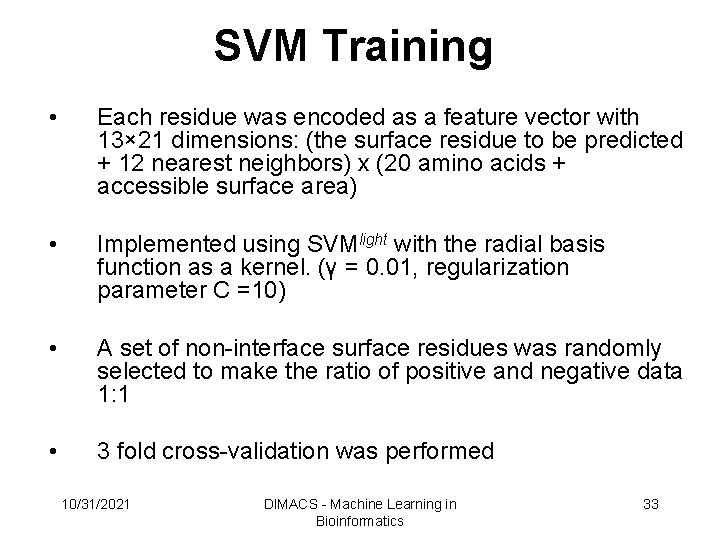 SVM Training

• Each residue was encoded as a feature vector with 13×21 dimensions: (the surface residue to be predicted + 12 nearest neighbors) x (20 amino acids + accessible surface area)

• Implemented using SVM$^{light}$ with the radial basis function as a kernel. (γ = 0.01, regularization parameter C =10)

• A set of non-interface surface residues was randomly selected to make the ratio of positive and negative data 1:1

• 3 fold cross-validation was performed

10/31/2021

DIMACS - Machine Learning in Bioinformatics

33